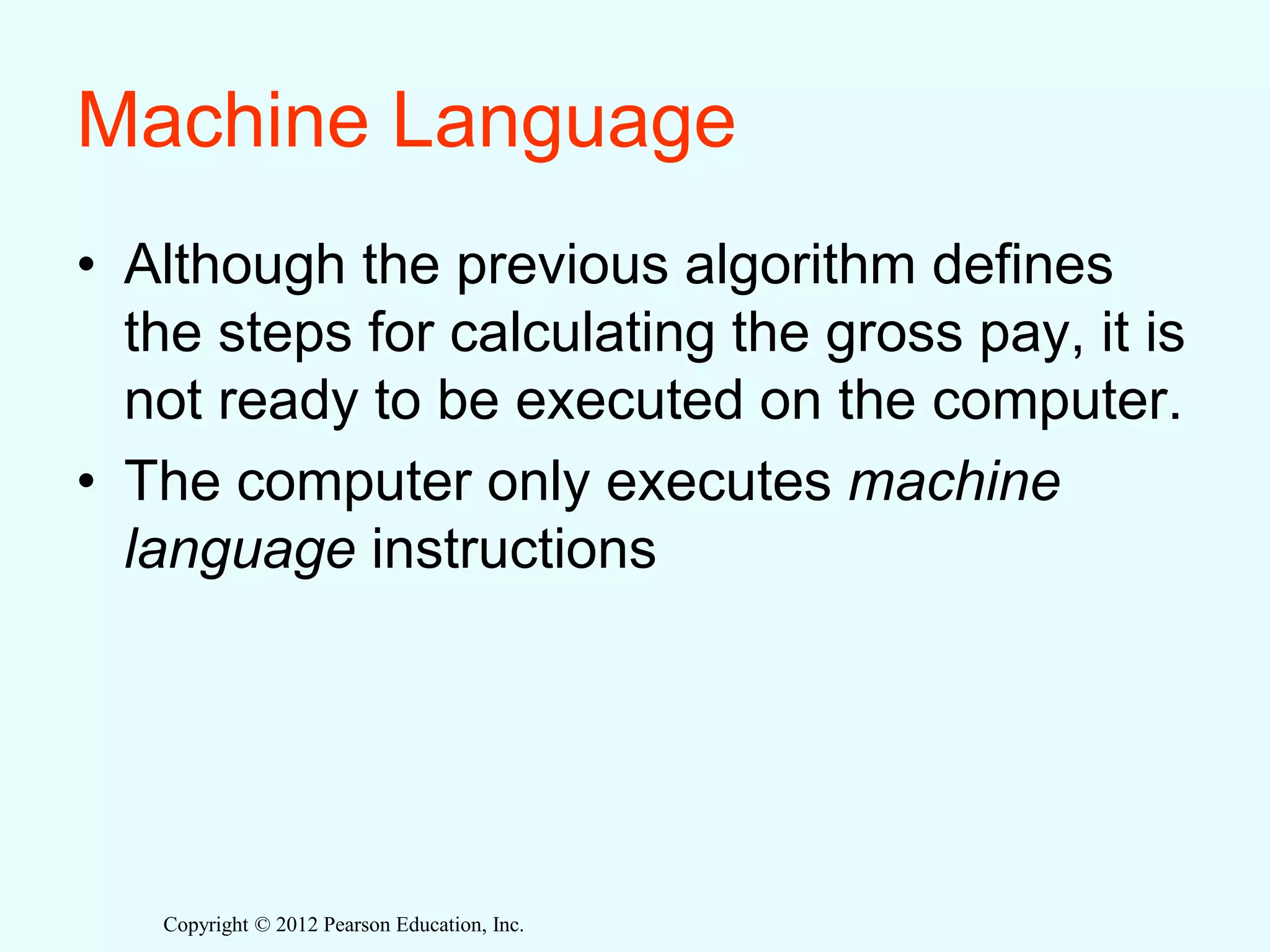 Machine Language

• Although the previous algorithm defines the steps for calculating the gross pay, it is not ready to be executed on the computer.

• The computer only executes machine language instructions

Copyright © 2012 Pearson Education, Inc.